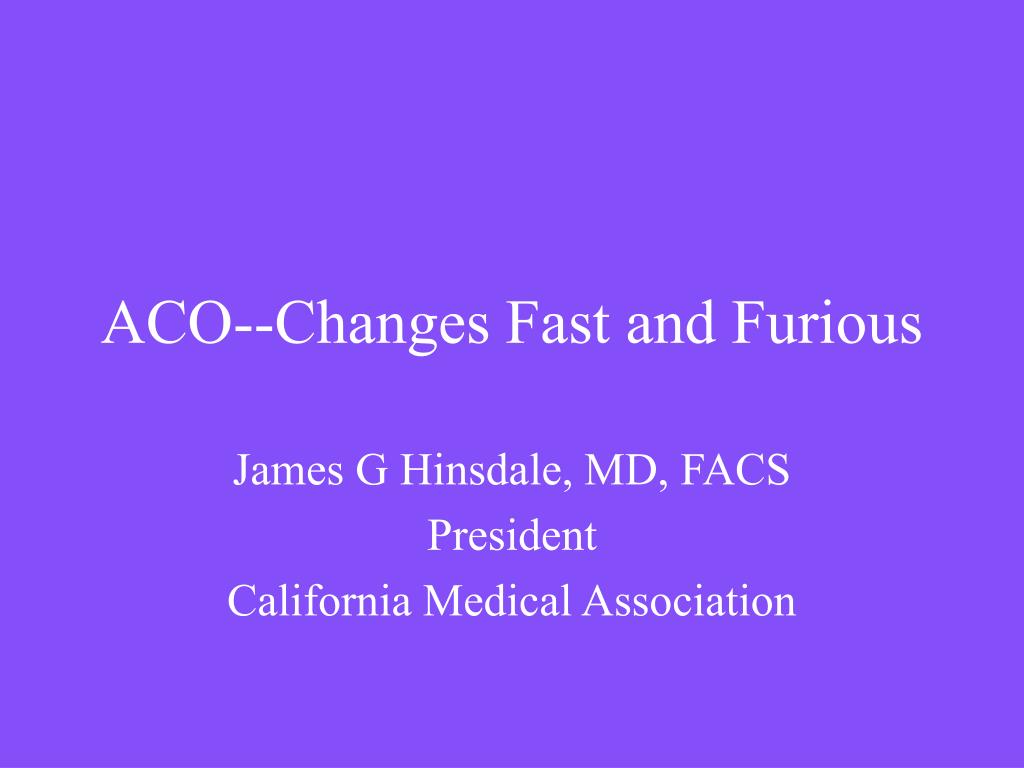 ACO--Changes Fast and Furious

James G Hinsdale, MD, FACS
President
California Medical Association